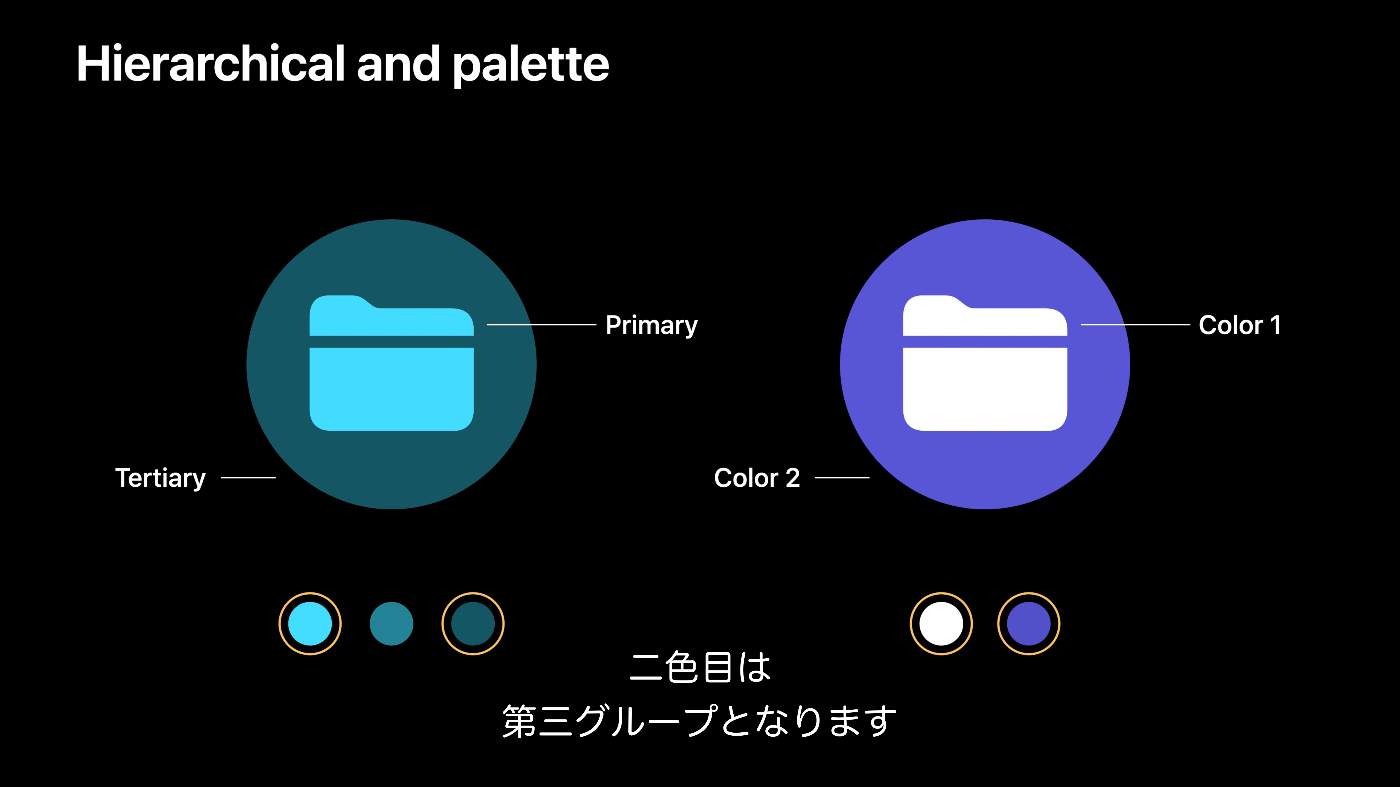 Hierarchical and palette

Primary

Tertiary

Color 1

Color 2

二色目は
第三グループとなります